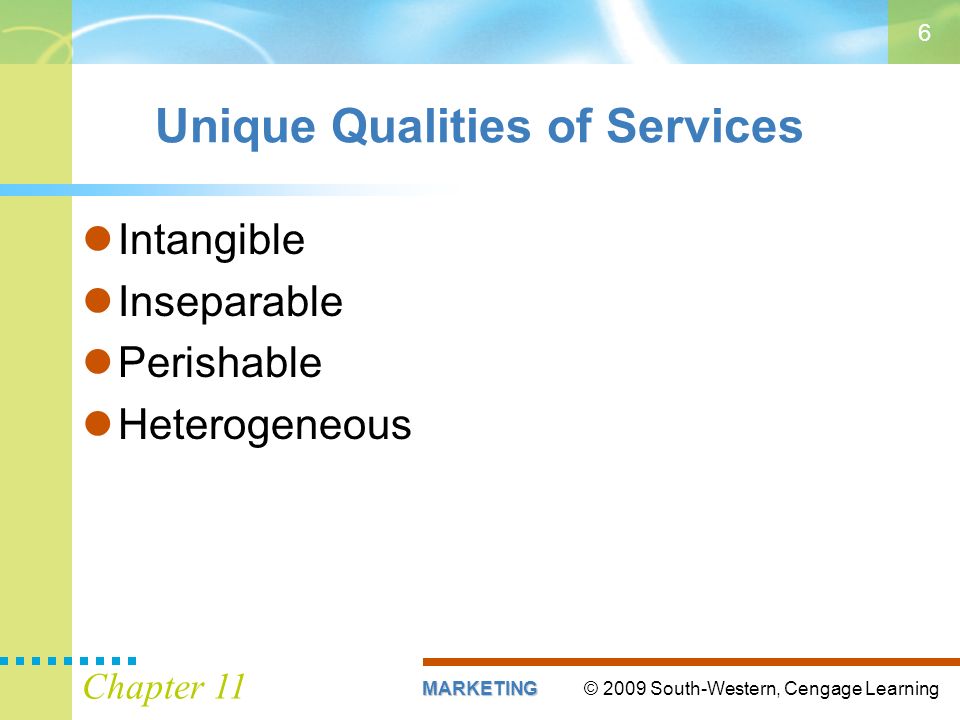 6

Unique Qualities of Services

Intangible
Inseparable
Perishable
Heterogeneous

Chapter 11

MARKETING

© 2009 South-Western, Cengage Learning